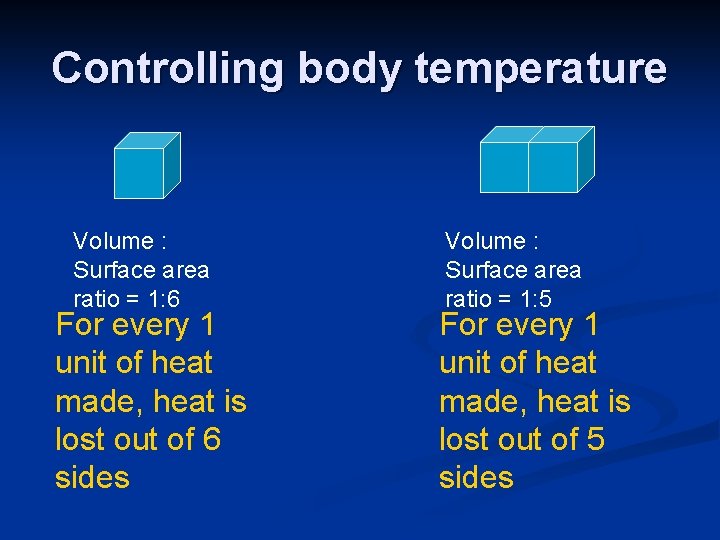 Controlling body temperature

Volume : Surface area ratio = 1:6

For every 1 unit of heat made, heat is lost out of 6 sides

Volume : Surface area ratio = 1:5

For every 1 unit of heat made, heat is lost out of 5 sides